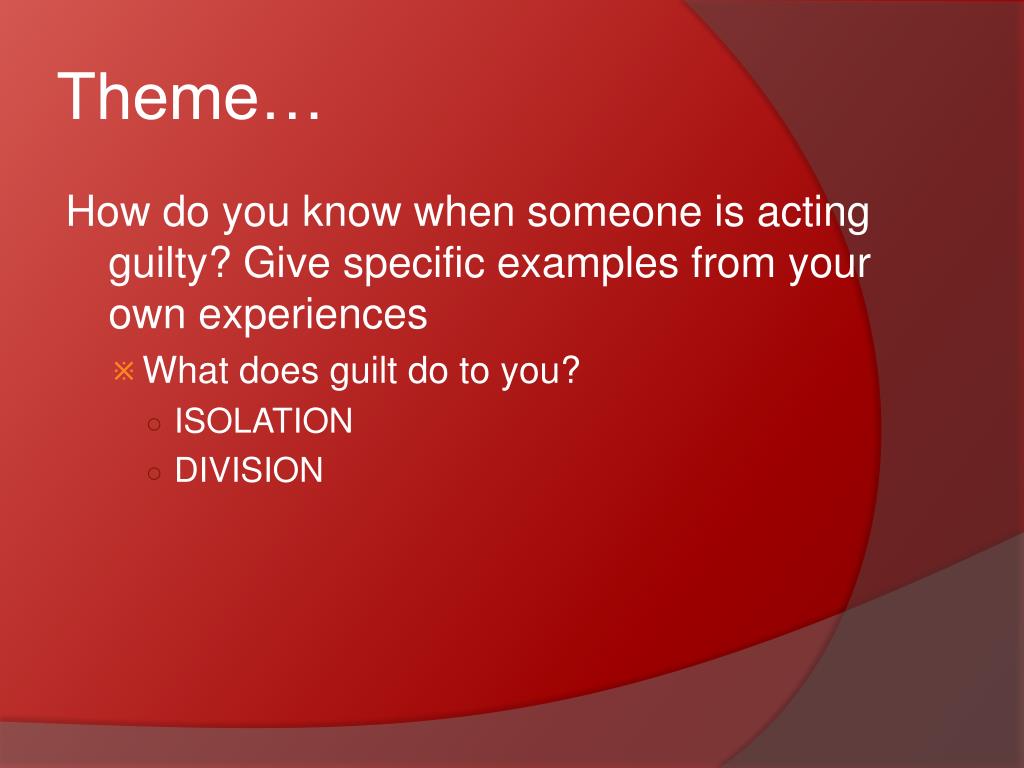 Theme…

How do you know when someone is acting guilty? Give specific examples from your own experiences

※ What does guilt do to you?

○ ISOLATION

○ DIVISION